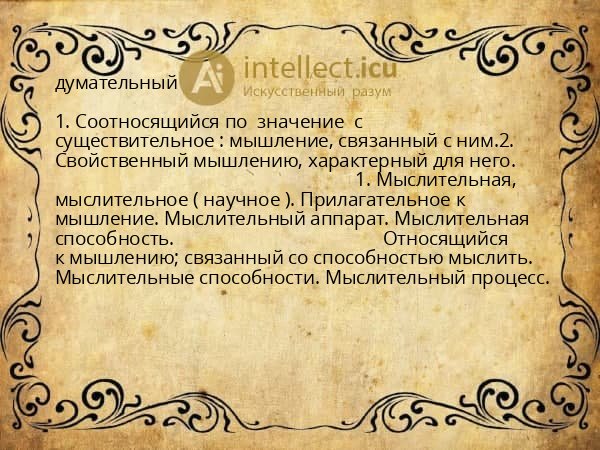 думательный

Ai intellect.icu
Искусственный разум

1. Соотносящийся по значение с существительное : мышление, связанный с ним.2. Свойственный мышлению, характерный для него. 1. Мыслительная, мыслительное ( научное ). Прилагательное к мышление. Мыслительный аппарат. Мыслительная способность. Относящийся к мышлению; связанный со способностью мыслить. Мыслительные способности. Мыслительный процесс.